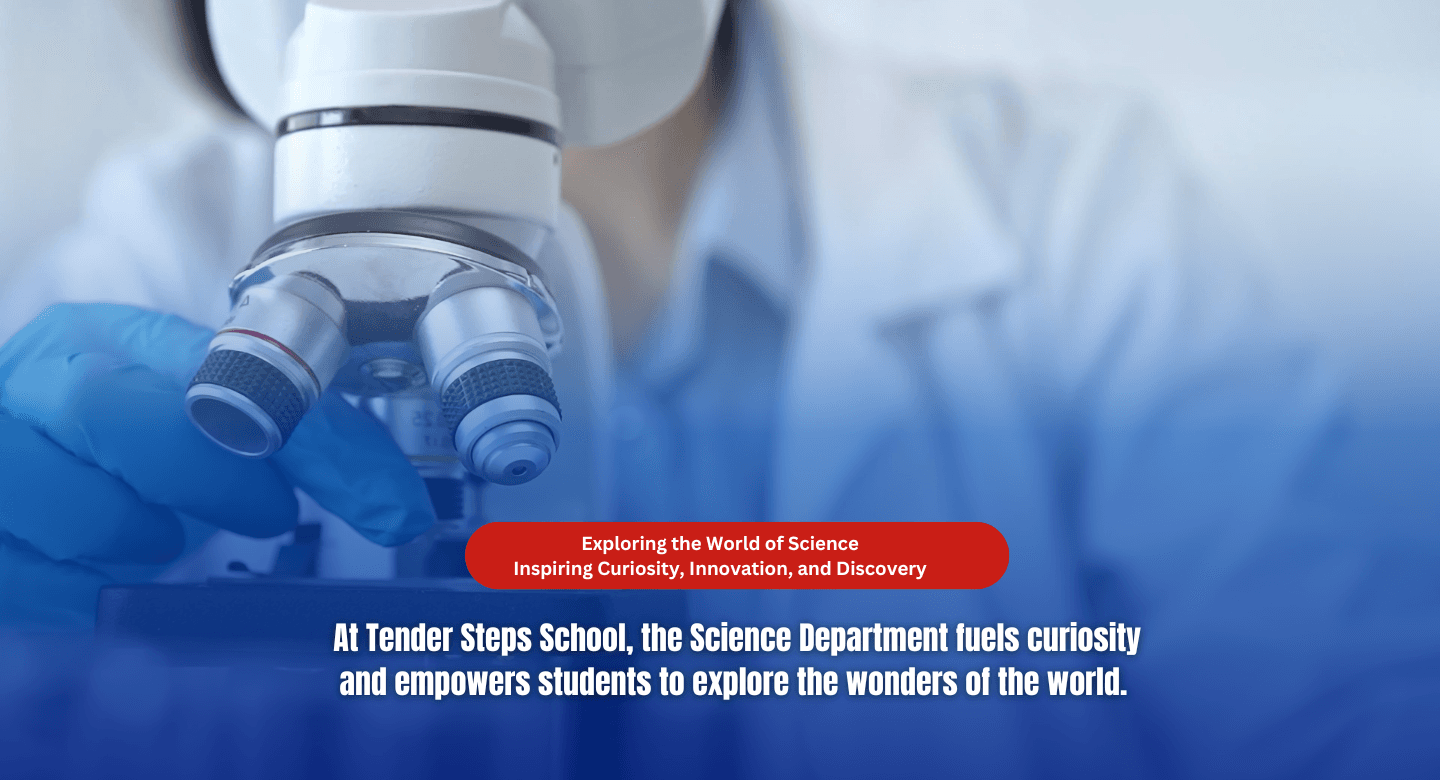 Exploring the World of Science
Inspiring Curiosity, Innovation, and Discovery

At Tender Steps School, the Science Department fuels curiosity and empowers students to explore the wonders of the world.